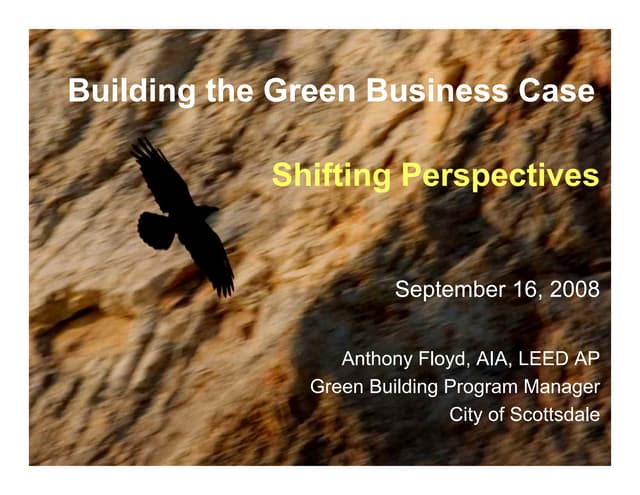 Building the Green Business Case

Shifting Perspectives

September 16, 2008

Anthony Floyd, AIA, LEED AP
Green Building Program Manager
City of Scottsdale